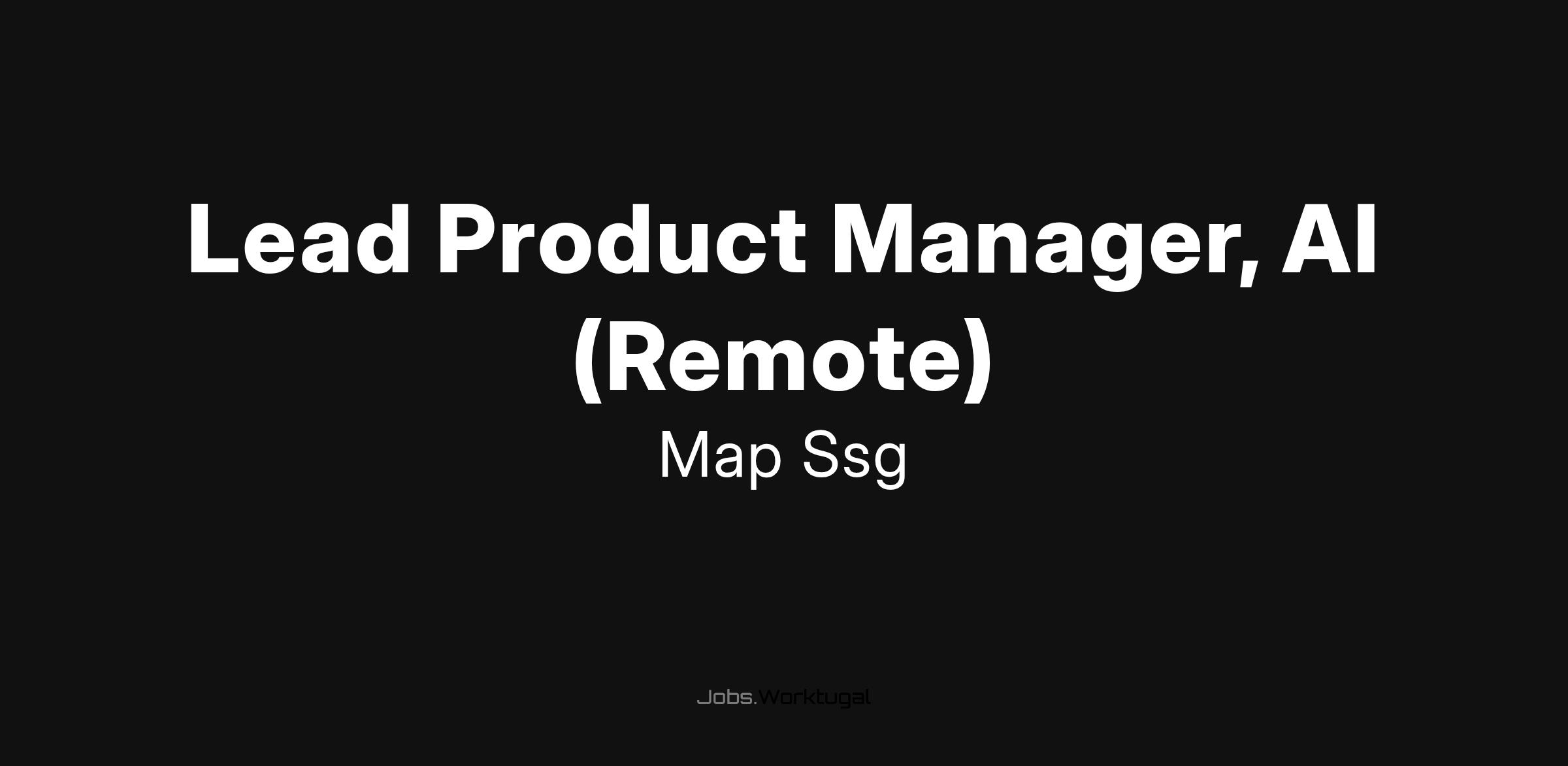 Lead Product Manager, AI (Remote)

Map Ssg

Jobs.Worktugal